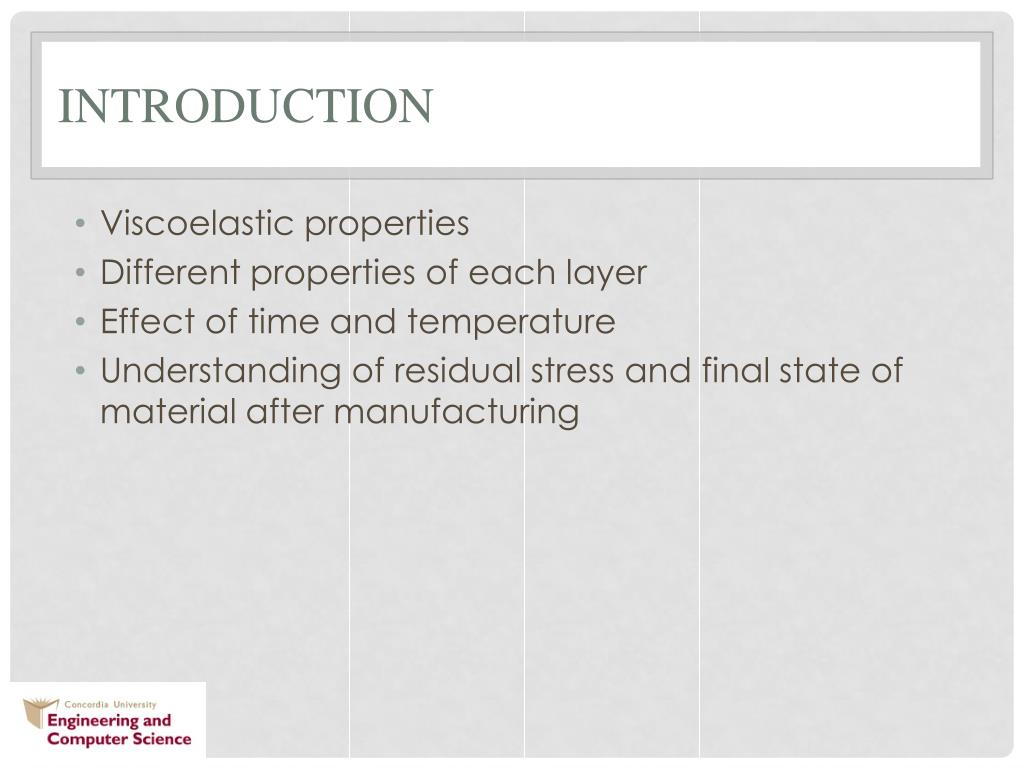 INTRODUCTION

• Viscoelastic properties
• Different properties of each layer
• Effect of time and temperature
• Understanding of residual stress and final state of material after manufacturing

Concordia University
Engineering and Computer Science